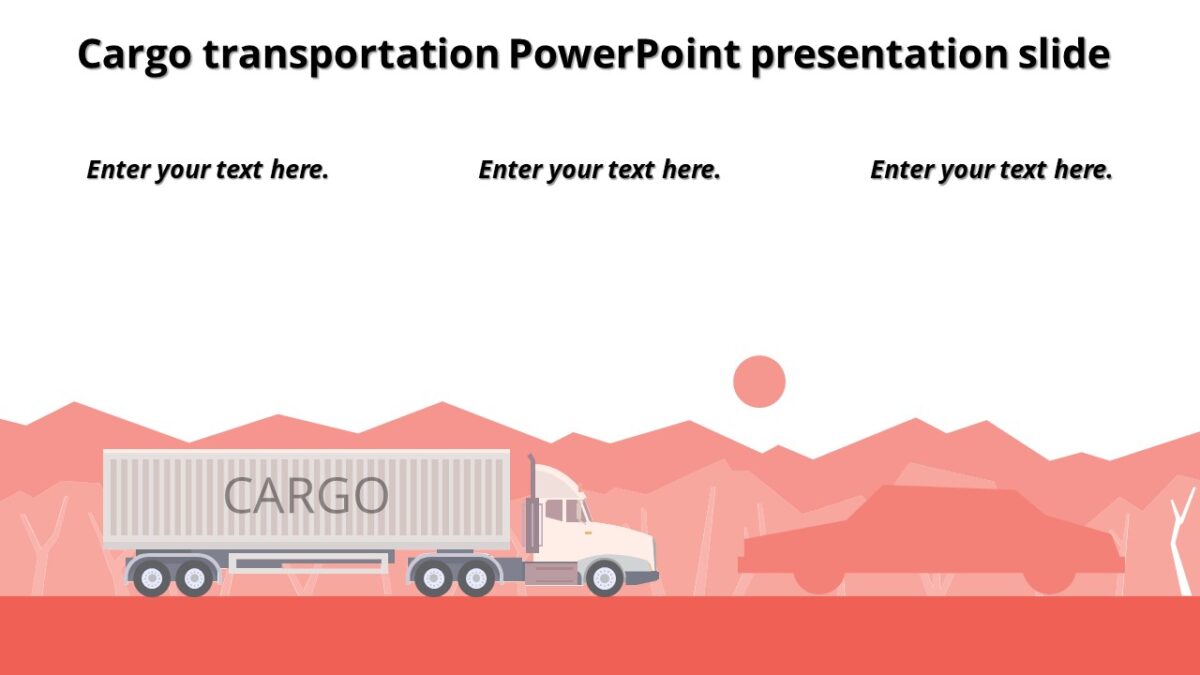 Cargo transportation PowerPoint presentation slide

Enter your text here.

Enter your text here.

Enter your text here.

CARGO